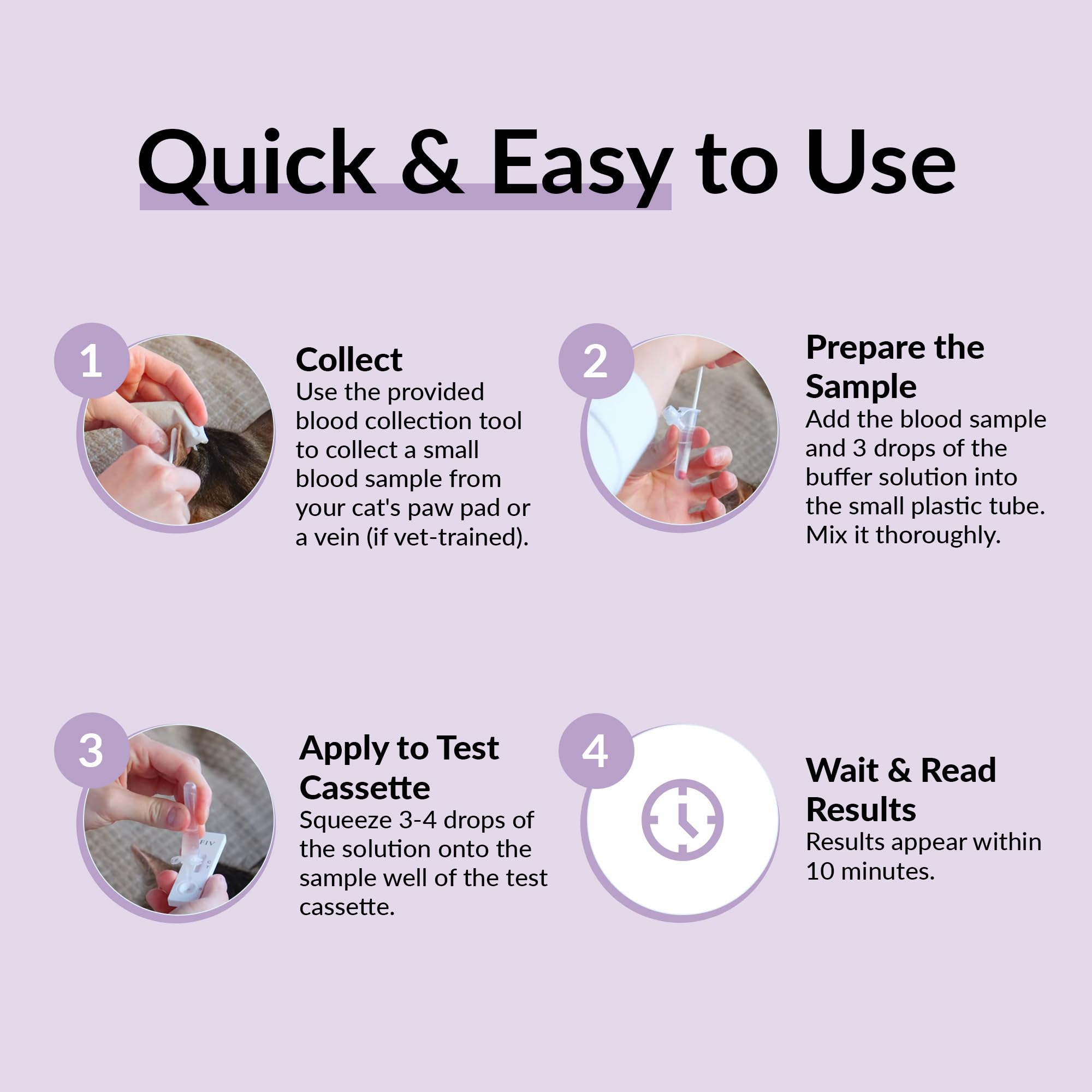 Quick & Easy to Use

1

Collect
Use the provided blood collection tool to collect a small blood sample from your cat's paw pad or a vein (if vet-trained).

2

Prepare the Sample
Add the blood sample and 3 drops of the buffer solution into the small plastic tube. Mix it thoroughly.

3

FIV

Apply to Test Cassette
Squeeze 3-4 drops of the solution onto the sample well of the test cassette.

4

Wait & Read Results
Results appear within 10 minutes.